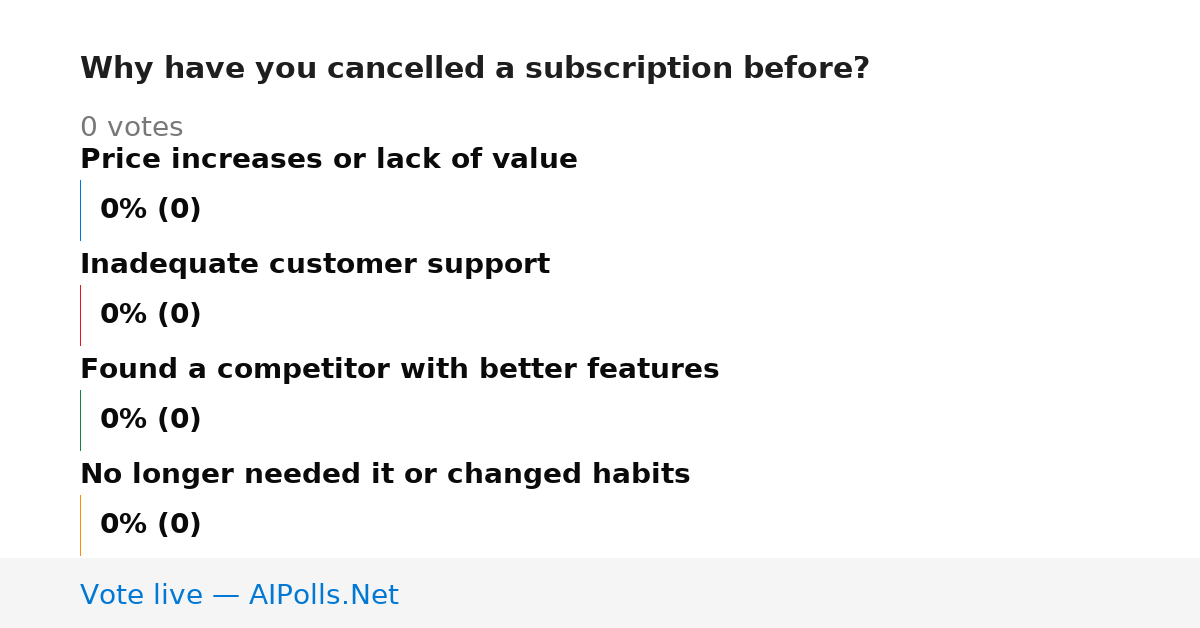 Why have you cancelled a subscription before?

0 votes

Price increases or lack of value

0% (0)

Inadequate customer support

0% (0)

Found a competitor with better features

0% (0)

No longer needed it or changed habits

0% (0)

Vote live — AIPolls.Net